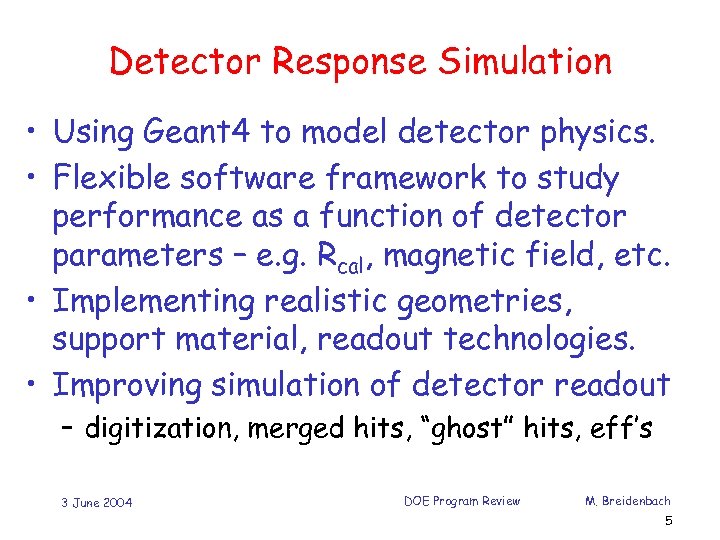 Detector Response Simulation

• Using Geant4 to model detector physics.
• Flexible software framework to study performance as a function of detector parameters – e.g. $R_{cal}$, magnetic field, etc.
• Implementing realistic geometries, support material, readout technologies.
• Improving simulation of detector readout
– digitization, merged hits, "ghost" hits, eff's

3 June 2004

DOE Program Review

M. Breidenbach

5